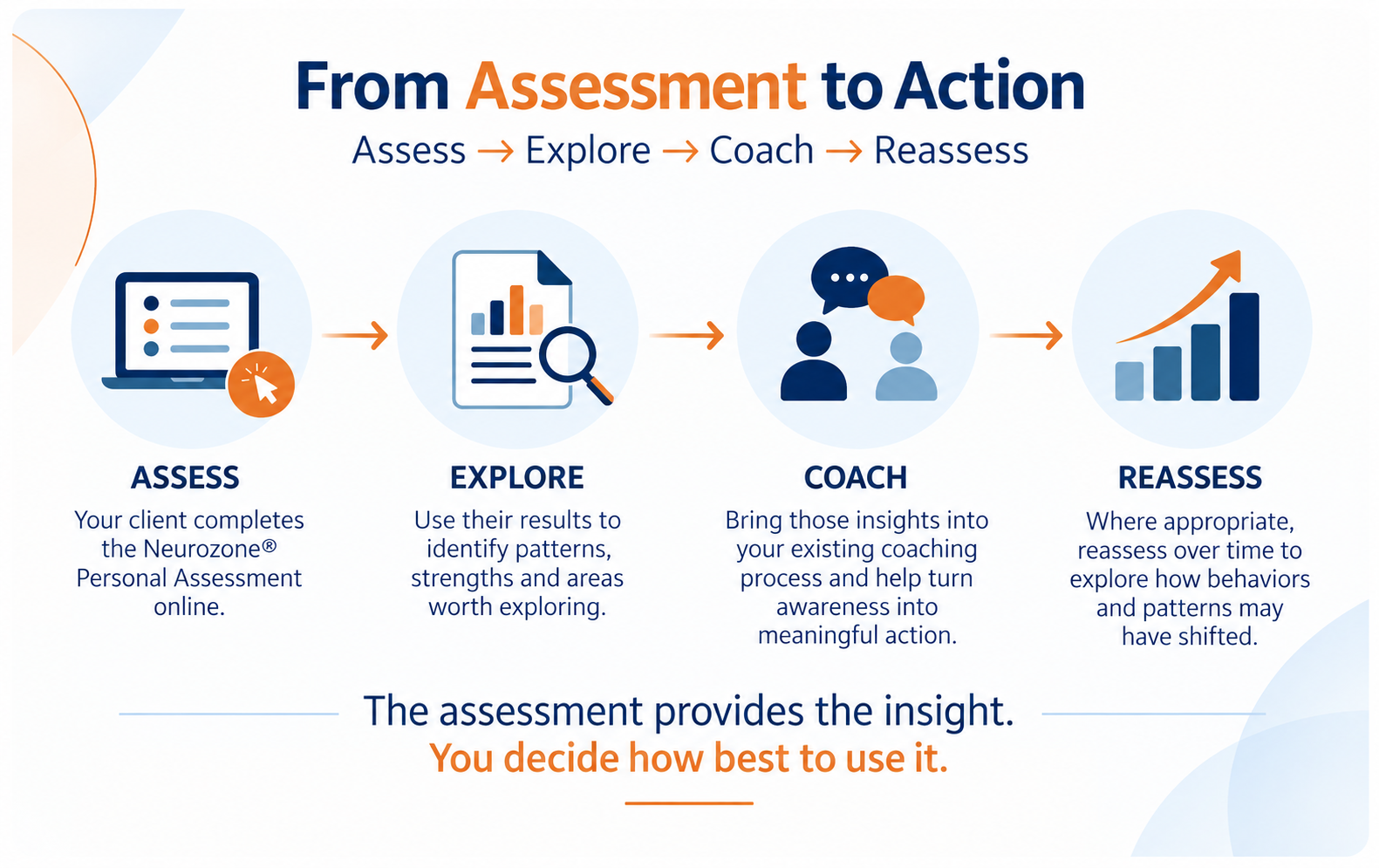 From Assessment to Action

Assess → Explore → Coach → Reassess

ASSESS
Your client completes the Neurozone® Personal Assessment online.

EXPLORE
Use their results to identify patterns, strengths and areas worth exploring.

COACH
Bring those insights into your existing coaching process and help turn awareness into meaningful action.

REASSESS
Where appropriate, reassess over time to explore how behaviors and patterns may have shifted.

The assessment provides the insight.
You decide how best to use it.